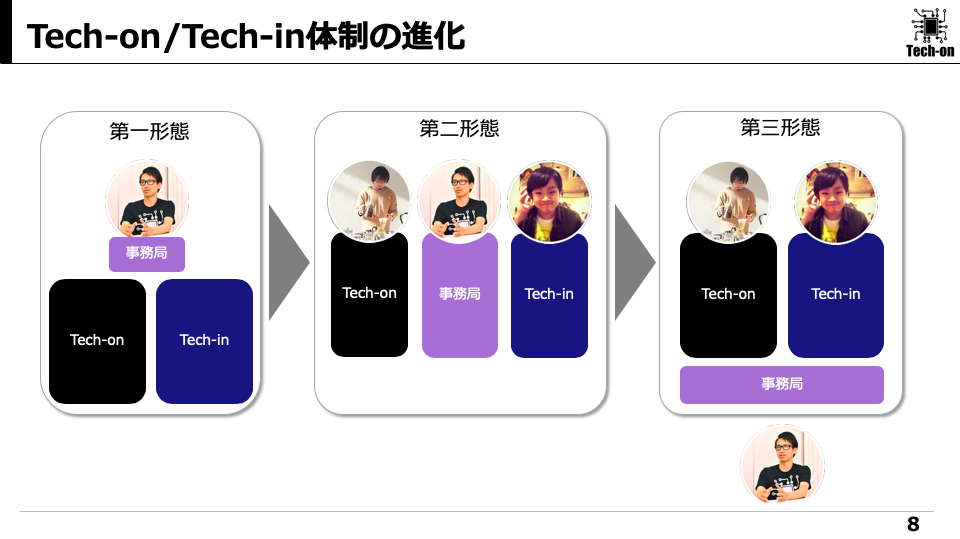 Tech-on/Tech-in体制の進化

Tech-on

第一形態

事務局

Tech-on

Tech-in

第二形態

Tech-on

事務局

Tech-in

第三形態

Tech-on

Tech-in

事務局

8